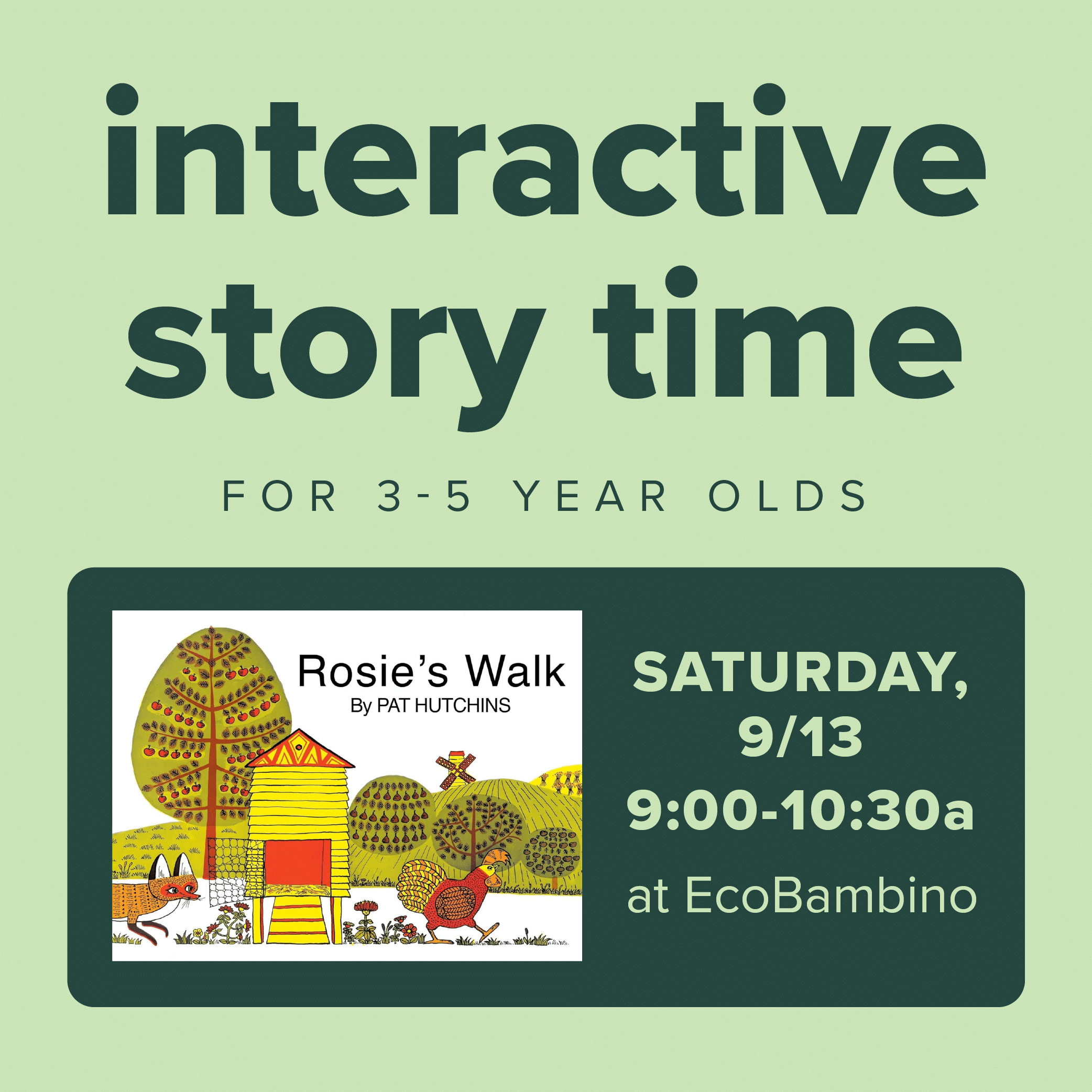 interactive story time

FOR 3-5 YEAR OLDS

Rosie's Walk
By PAT HUTCHINS

SATURDAY, 9/13
9:00-10:30a
at EcoBambino